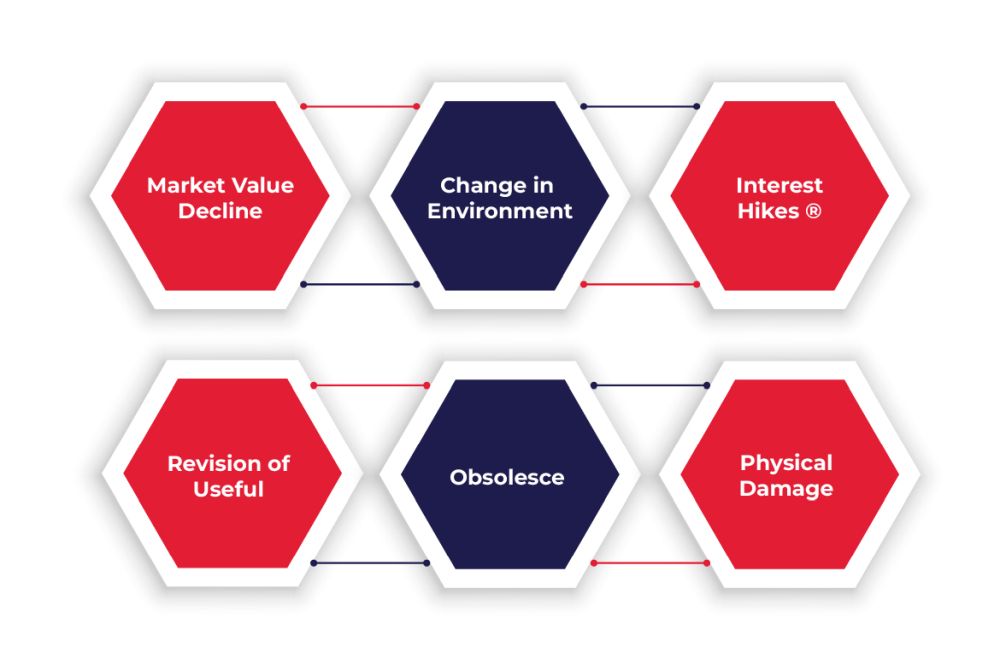 Market Value Decline

Change in Environment

Interest Hikes ®

Revision of Useful

Obsolesce

Physical Damage